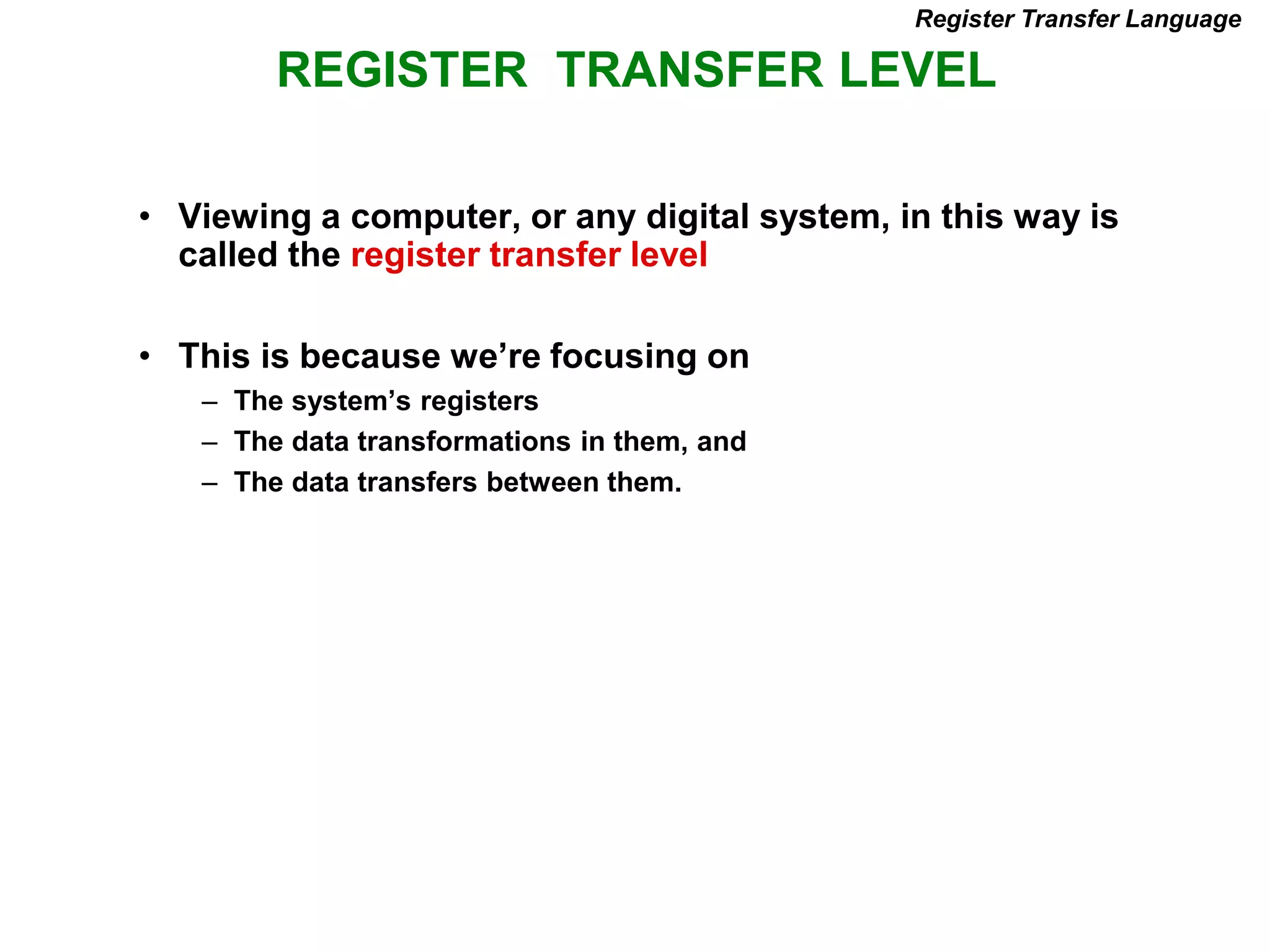 Register Transfer Language

REGISTER TRANSFER LEVEL

• Viewing a computer, or any digital system, in this way is called the register transfer level

• This is because we’re focusing on
 – The system’s registers
 – The data transformations in them, and
 – The data transfers between them.